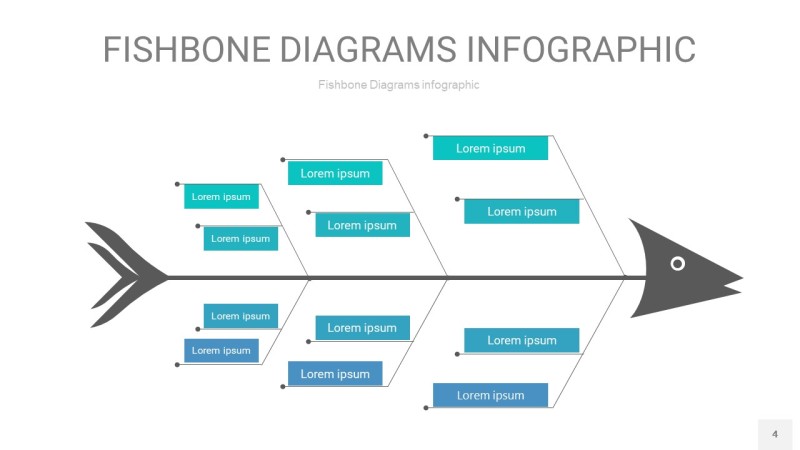 FISHBONE DIAGRAMS INFOGRAPHIC

Fishbone Diagrams infographic

Lorem ipsum

Lorem ipsum

Lorem ipsum

Lorem ipsum

Lorem ipsum

Lorem ipsum

Lorem ipsum

Lorem ipsum

Lorem ipsum

Lorem ipsum

Lorem ipsum

Lorem ipsum

4